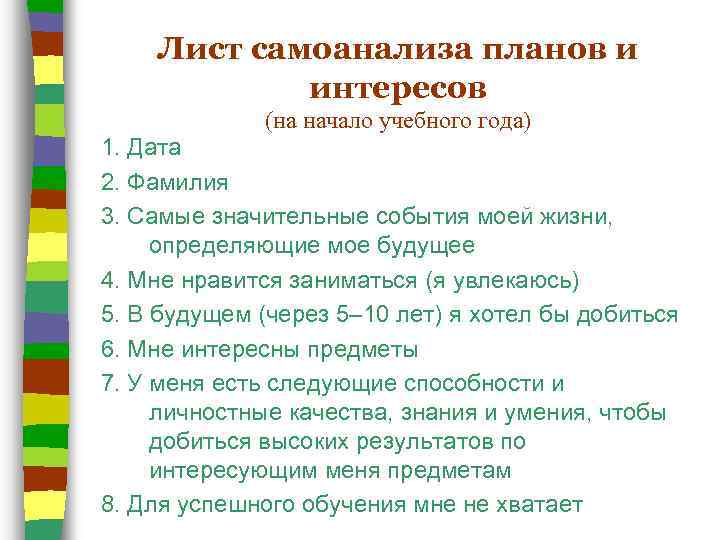 Лист самоанализа планов и интересов
(на начало учебного года)

1. Дата
2. Фамилия
3. Самые значительные события моей жизни, определяющие мое будущее
4. Мне нравится заниматься (я увлекаюсь)
5. В будущем (через 5–10 лет) я хотел бы добиться
6. Мне интересны предметы
7. У меня есть следующие способности и личностные качества, знания и умения, чтобы добиться высоких результатов по интересующим меня предметам
8. Для успешного обучения мне не хватает